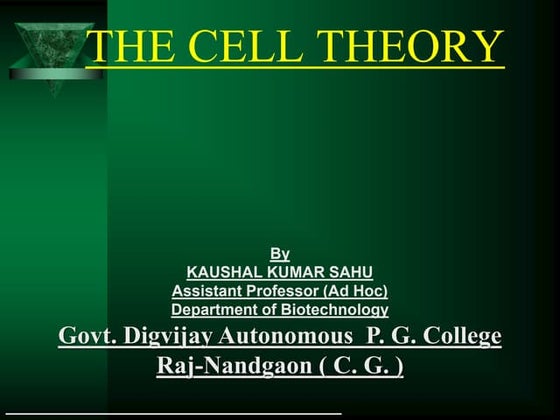 THE CELL THEORY

By
KAUSHAL KUMAR SAHU
Assistant Professor (Ad Hoc)
Department of Biotechnology
Govt. Digvijay Autonomous P. G. College
Raj-Nandgaon ( C. G. )